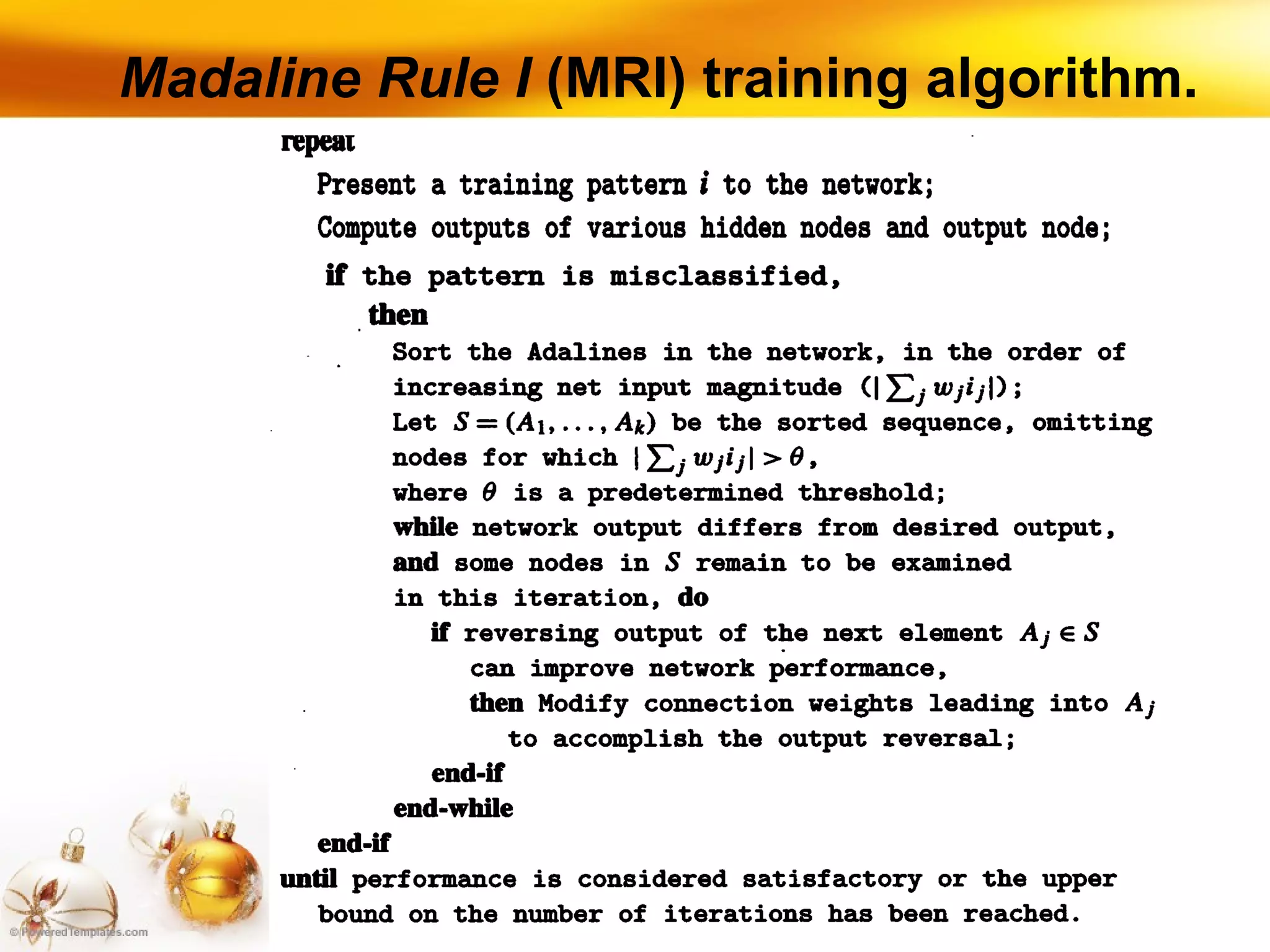 Madaline Rule I (MRI) training algorithm.

repeat

Present a training pattern $i$ to the network;

Compute outputs of various hidden nodes and output node;

if the pattern is misclassified,

then

Sort the Adalines in the network, in the order of increasing net input magnitude $(|\sum_j w_j i_j|)$;

Let $S = (A_1, \ldots, A_k)$ be the sorted sequence, omitting nodes for which $|\sum_j w_j i_j| > \theta$,

where $\theta$ is a predetermined threshold;

while network output differs from desired output,

and some nodes in $S$ remain to be examined

in this iteration, do

if reversing output of the next element $A_j \in S$

can improve network performance,

then Modify connection weights leading into $A_j$

to accomplish the output reversal;

end-if

end-while

end-if

until performance is considered satisfactory or the upper bound on the number of iterations has been reached.

© PoweredTemplates.com